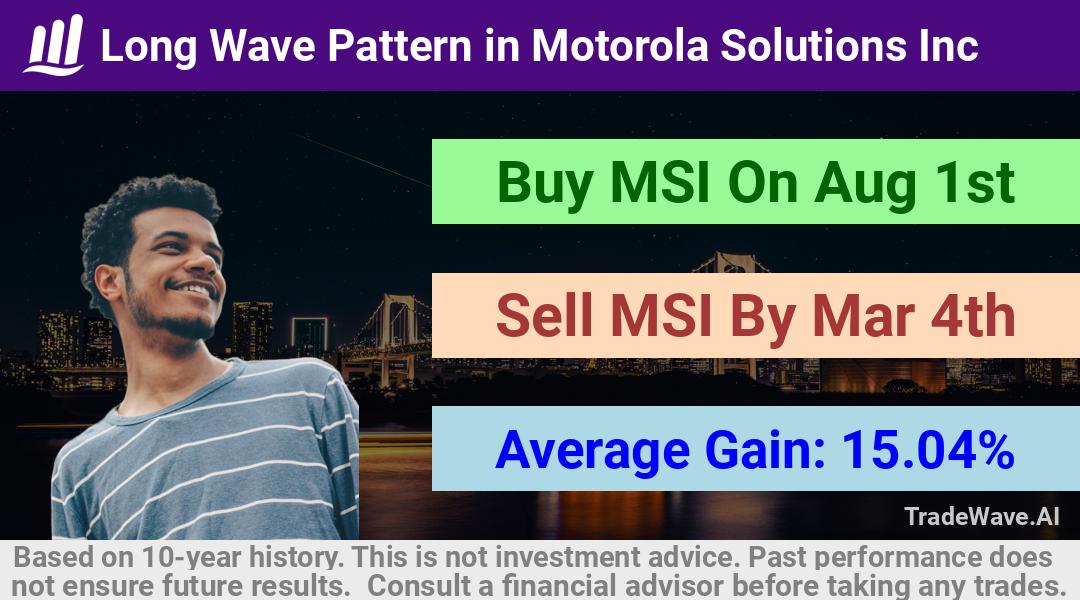 Long Wave Pattern in Motorola Solutions Inc

Buy MSI On Aug 1st

Sell MSI By Mar 4th

Average Gain: 15.04%

TradeWave.AI

Based on 10-year history. This is not investment advice. Past performance does not ensure future results. Consult a financial advisor before taking any trades.